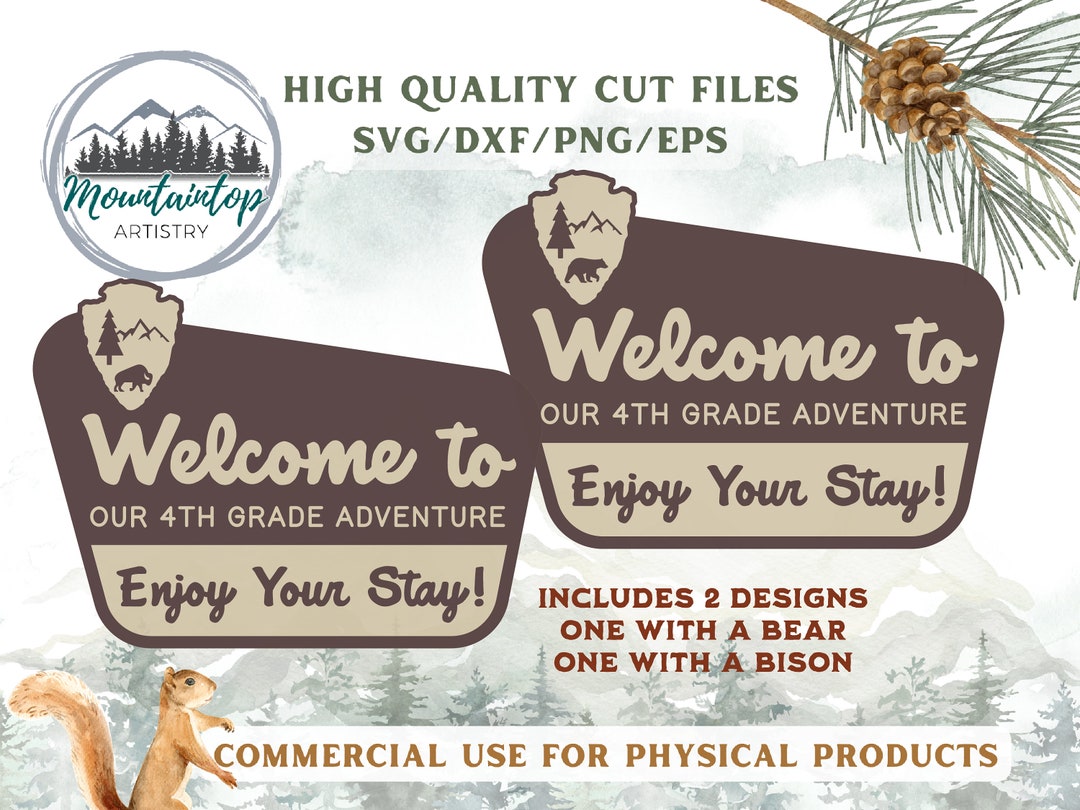 Mountaintop
ARTISTRY

HIGH QUALITY CUT FILES
SVG/DXF/PNG/EPS

Welcome to
OUR 4TH GRADE ADVENTURE
Enjoy Your Stay!

Welcome to
OUR 4TH GRADE ADVENTURE
Enjoy Your Stay!

INCLUDES 2 DESIGNS
ONE WITH A BEAR
ONE WITH A BISON

COMMERCIAL USE FOR PHYSICAL PRODUCTS